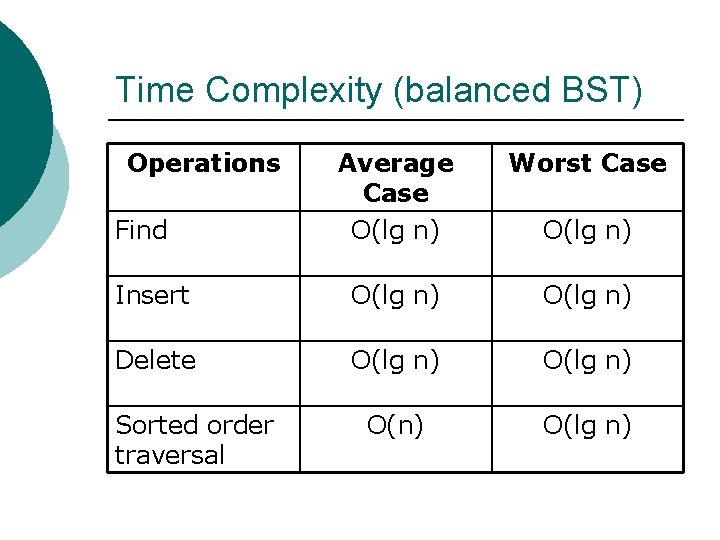 Time Complexity (balanced BST)

| Operations | Average Case | Worst Case |
|---|---|---|
| Find | O(lg n) | O(lg n) |
| Insert | O(lg n) | O(lg n) |
| Delete | O(lg n) | O(lg n) |
| Sorted order traversal | O(n) | O(lg n) |